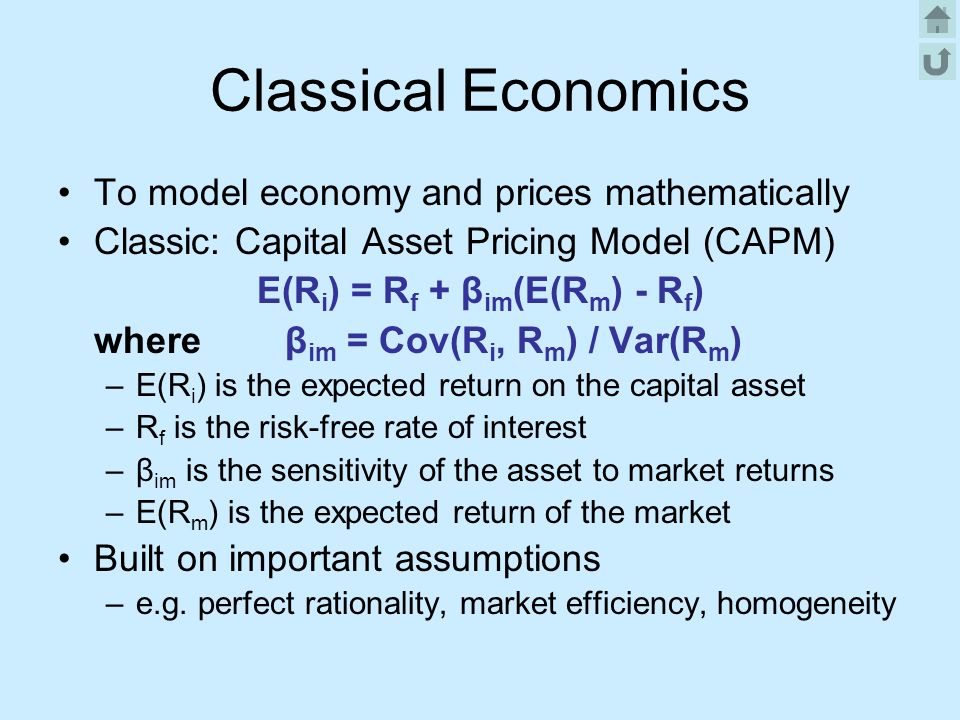 Classical Economics

• To model economy and prices mathematically
• Classic: Capital Asset Pricing Model (CAPM)

$E(R_i) = R_f + \beta_{im}(E(R_m) - R_f)$

where $\beta_{im} = Cov(R_i, R_m) / Var(R_m)$

– $E(R_i)$ is the expected return on the capital asset
– $R_f$ is the risk-free rate of interest
– $\beta_{im}$ is the sensitivity of the asset to market returns
– $E(R_m)$ is the expected return of the market

• Built on important assumptions
– e.g. perfect rationality, market efficiency, homogeneity